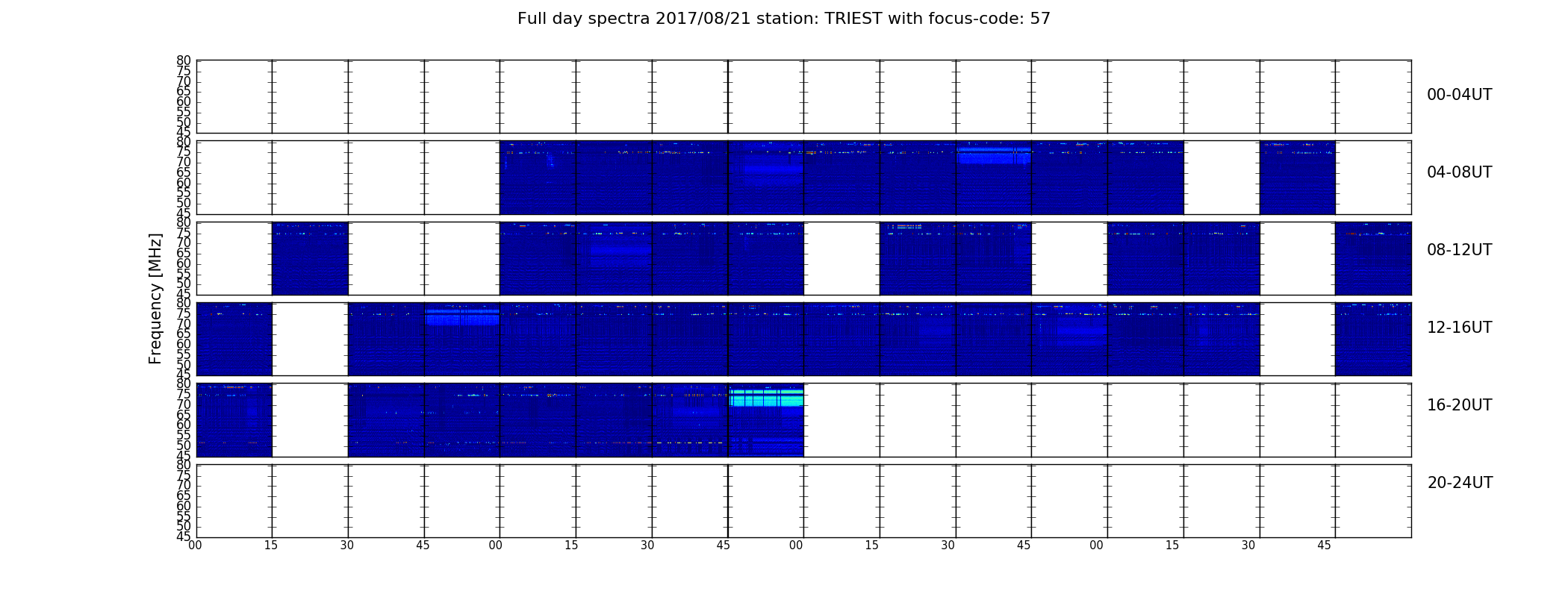 Full day spectra 2017/08/21 station: TRIEST with focus-code: 57

Frequency [MHz]

80 75 70 65 60 55 50 45
00-04UT

80 75 70 65 60 55 50 45
04-08UT

80 75 70 65 60 55 50 45
08-12UT

80 75 70 65 60 55 50 45
12-16UT

80 75 70 65 60 55 50 45
16-20UT

80 75 70 65 60 55 50 45
20-24UT

00 15 30 45 00 15 30 45 00 15 30 45 00 15 30 45